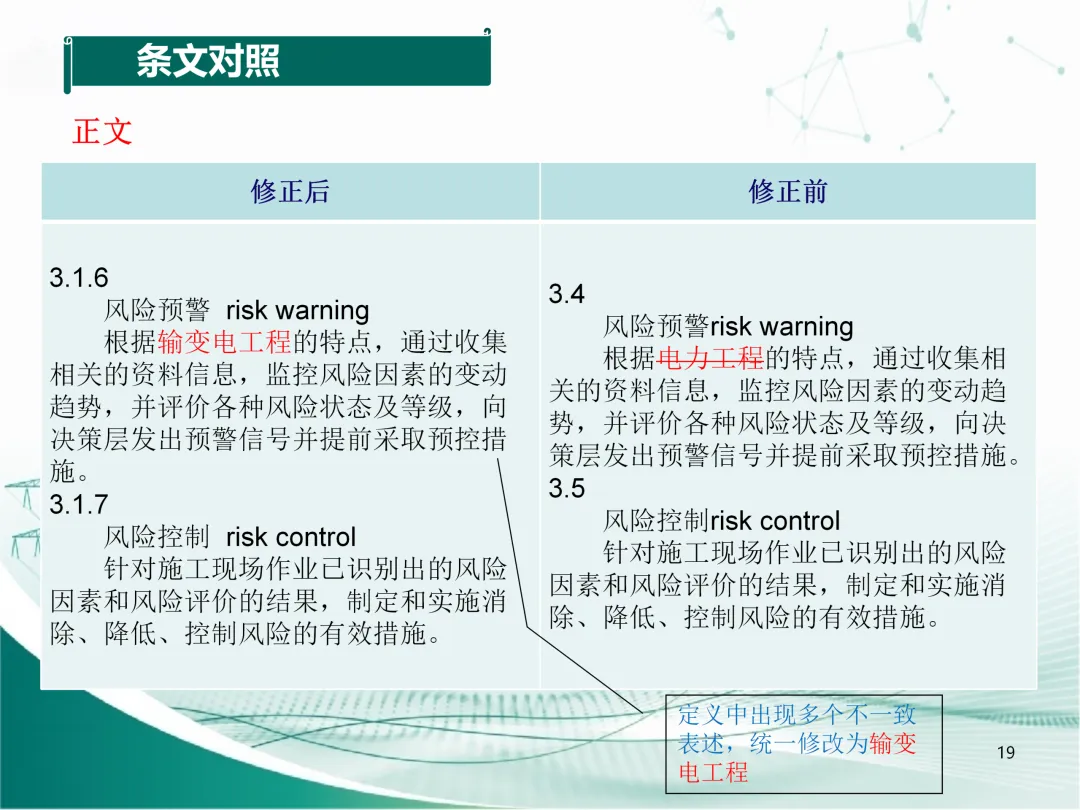 条文对照

正文

| 修正后 | 修正前 |
|---|---|
| 3.1.6<br>风险预警 risk warning<br>根据输变电工程的特点，通过收集相关的资料信息，监控风险因素的变动趋势，并评价各种风险状态及等级，向决策层发出预警信号并提前采取预控措施。<br>3.1.7<br>风险控制 risk control<br>针对施工现场作业已识别出的风险因素和风险评价的结果，制定和实施消除、降低、控制风险的有效措施。 | 3.4<br>风险预警risk warning<br>根据电力工程的特点，通过收集相关的资料信息，监控风险因素的变动趋势，并评价各种风险状态及等级，向决策层发出预警信号并提前采取预控措施。<br>3.5<br>风险控制risk control<br>针对施工现场作业已识别出的风险因素和风险评价的结果，制定和实施消除、降低、控制风险的有效措施。 |

定义中出现多个不一致表述，统一修改为输变电工程

19